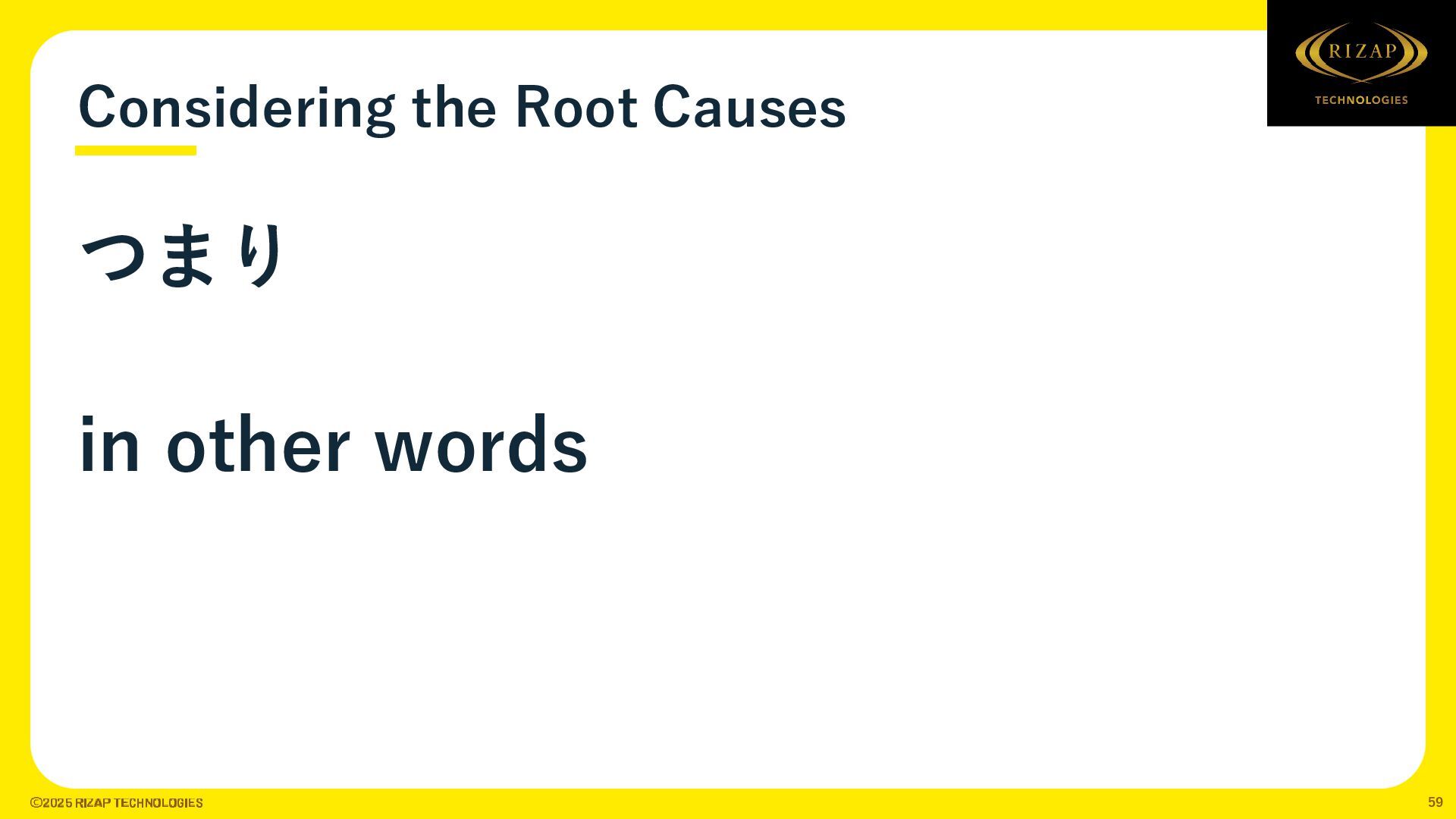 RIZAP
TECHNOLOGIES

Considering the Root Causes

つまり

in other words

©2025 RIZAP TECHNOLOGIES

59